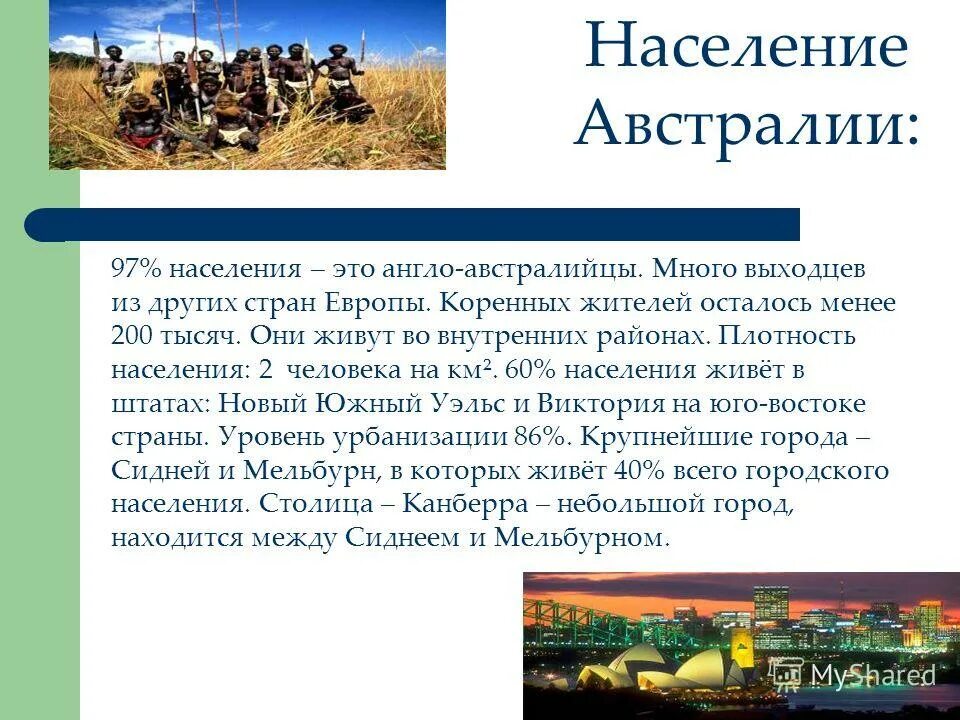 Население Австралии:

97% населения – это англо-австралийцы. Много выходцев из других стран Европы. Коренных жителей осталось менее 200 тысяч. Они живут во внутренних районах. Плотность населения: 2 человека на км². 60% населения живёт в штатах: Новый Южный Уэльс и Виктория на юго-востоке страны. Уровень урбанизации 86%. Крупнейшие города – Сидней и Мельбурн, в которых живёт 40% всего городского населения. Столица – Канберра – небольшой город, находится между Сиднеем и Мельбурном.

MyShared